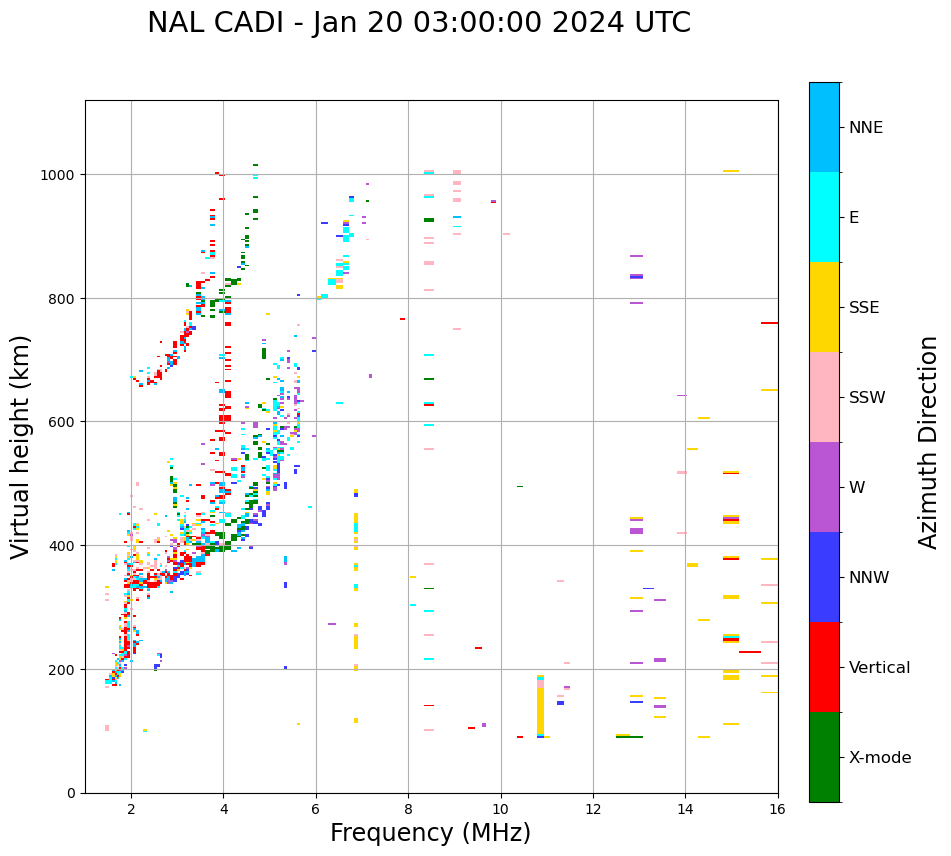 NAL CADI - Jan 20 03:00:00 2024 UTC

Virtual height (km)

1000
800
600
400
200
0

2
4
6
8
10
12
14
16

Frequency (MHz)

NNE
E
SSE
SSW
W
NNW
Vertical
X-mode

Azimuth Direction